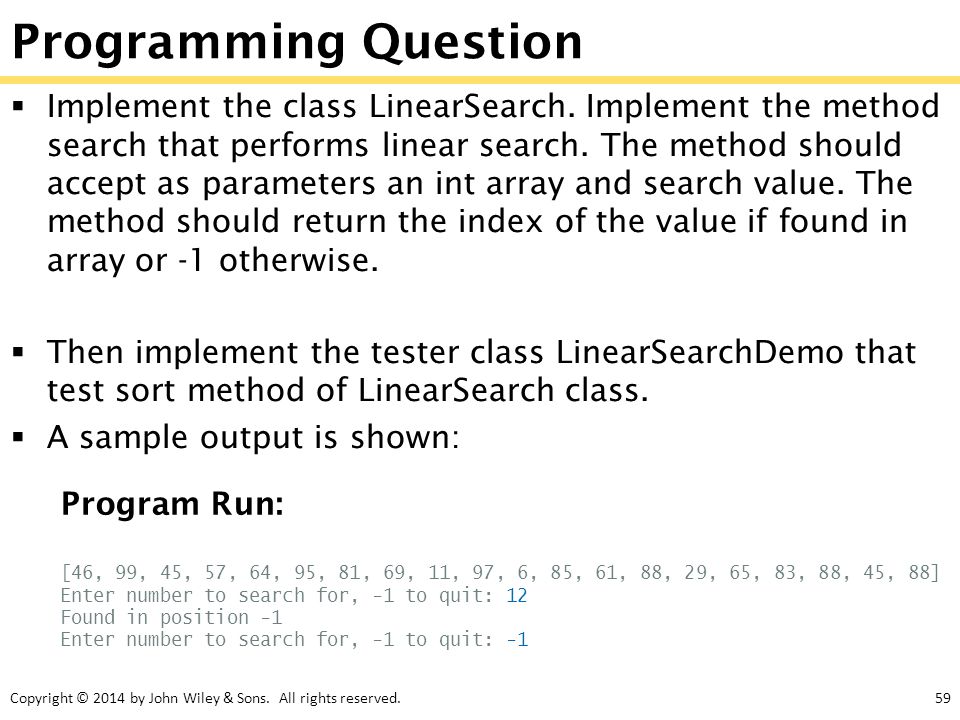 Programming Question

▪ Implement the class LinearSearch. Implement the method search that performs linear search. The method should accept as parameters an int array and search value. The method should return the index of the value if found in array or -1 otherwise.

▪ Then implement the tester class LinearSearchDemo that test sort method of LinearSearch class.

▪ A sample output is shown:

Program Run:

[46, 99, 45, 57, 64, 95, 81, 69, 11, 97, 6, 85, 61, 88, 29, 65, 83, 88, 45, 88]
Enter number to search for, -1 to quit: 12
Found in position -1
Enter number to search for, -1 to quit: -1

Copyright © 2014 by John Wiley & Sons. All rights reserved.

59